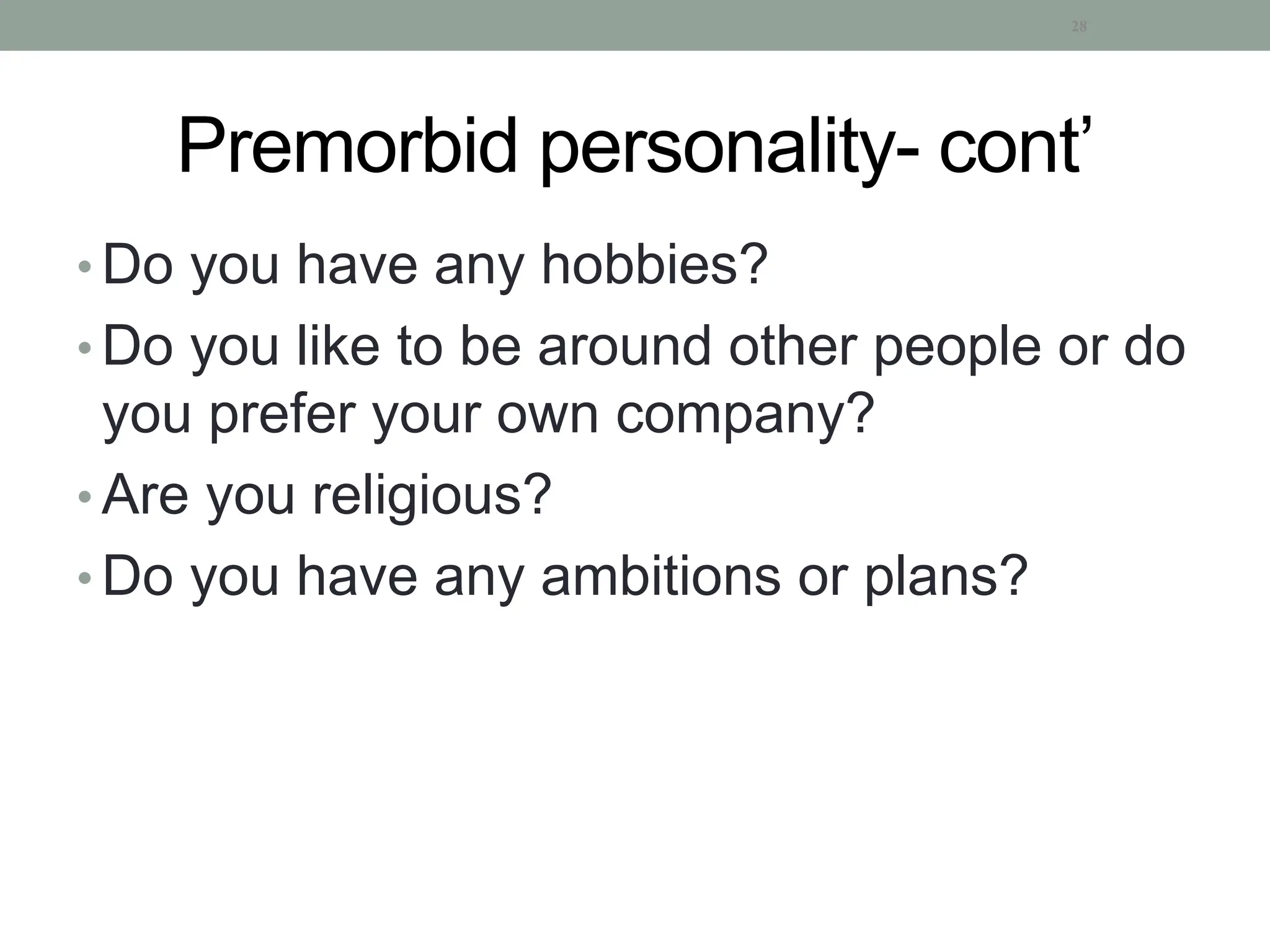 28

Premorbid personality- cont’

• Do you have any hobbies?
• Do you like to be around other people or do you prefer your own company?
• Are you religious?
• Do you have any ambitions or plans?